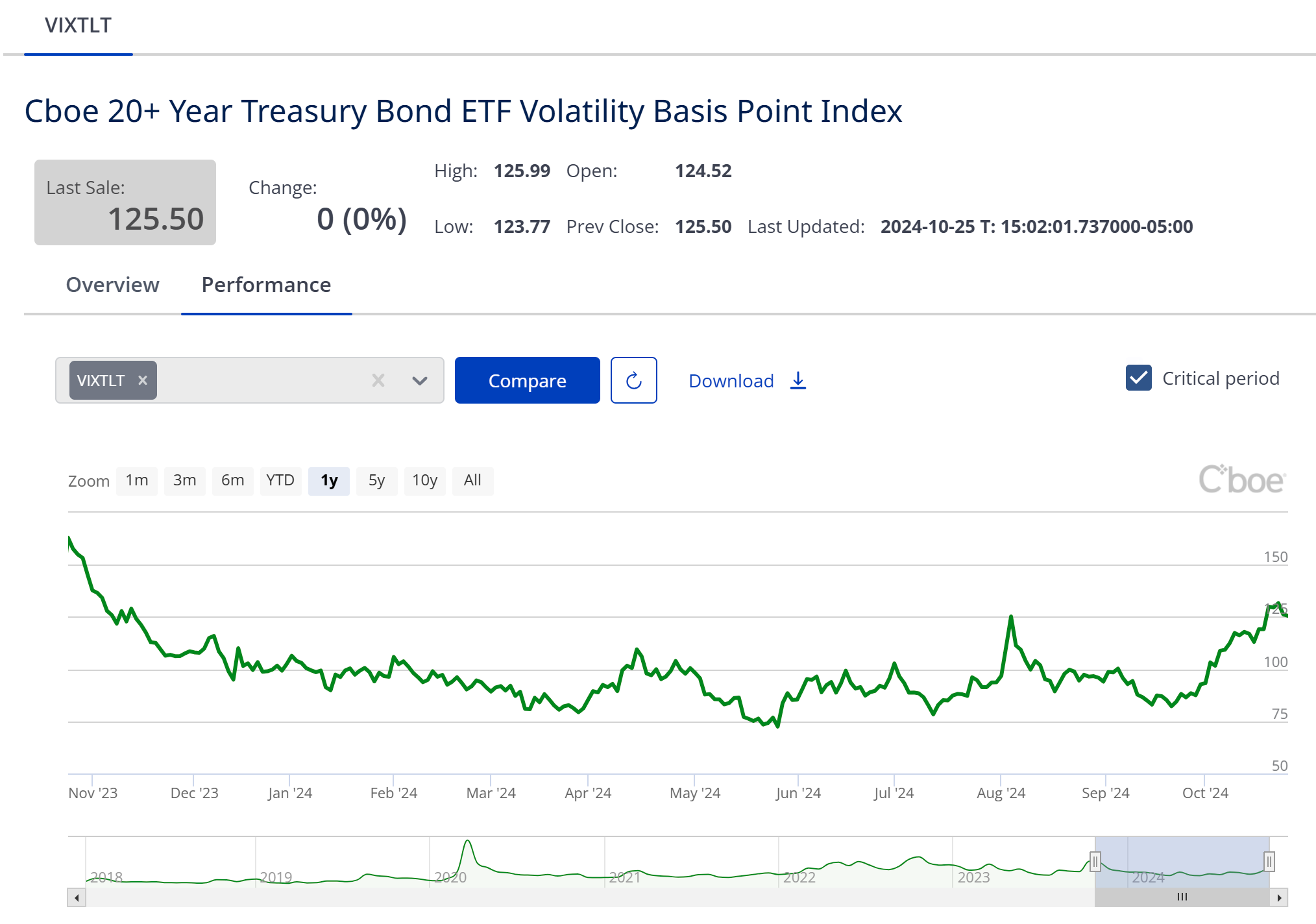 VIXTLT

Cboe 20+ Year Treasury Bond ETF Volatility Basis Point Index

Last Sale: 125.50

Change: 0 (0%)

High: 125.99 Open: 124.52

Low: 123.77 Prev Close: 125.50 Last Updated: 2024-10-25 T: 15:02:01.737000-05:00

Overview Performance

VIXTLT ×

Compare

Download

Critical period

Zoom 1m 3m 6m YTD 1y 5y 10y All

Cboe

150
125
100
75
50

Nov '23 Dec '23 Jan '24 Feb '24 Mar '24 Apr '24 May '24 Jun '24 Jul '24 Aug '24 Sep '24 Oct '24

2018 2019 2020 2021 2022 2023 2024